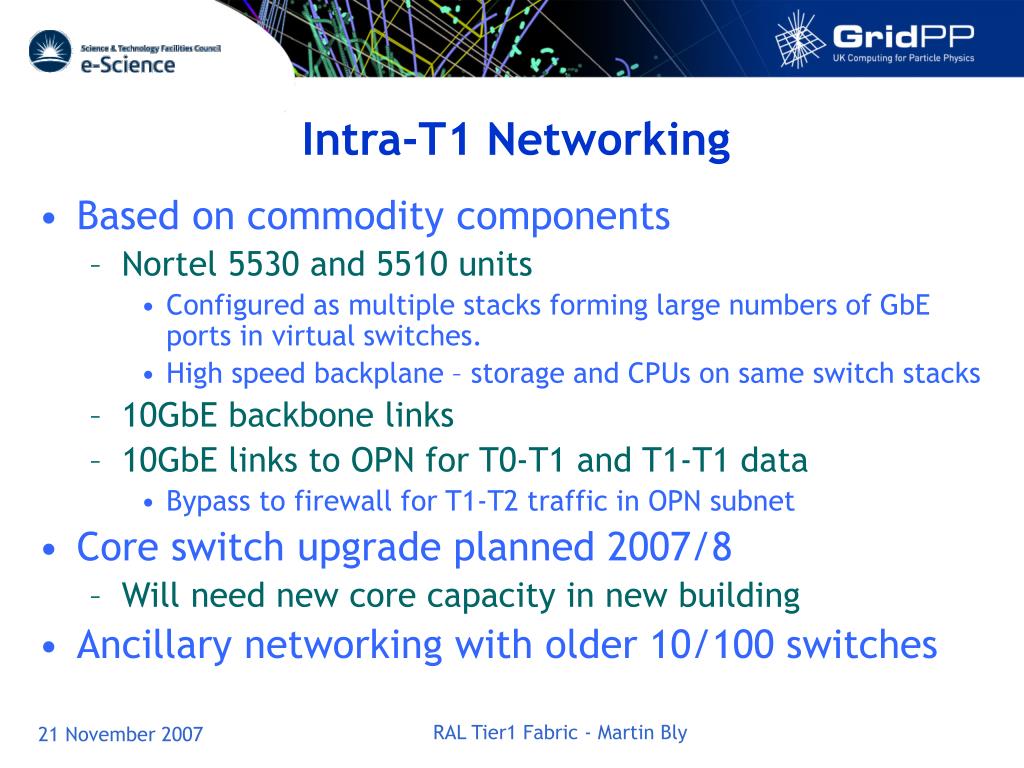 Science & Technology Facilities Council
e-Science

GridPP
UK Computing for Particle Physics

Intra-T1 Networking

• Based on commodity components
  – Nortel 5530 and 5510 units
    • Configured as multiple stacks forming large numbers of GbE ports in virtual switches.
    • High speed backplane – storage and CPUs on same switch stacks
  – 10GbE backbone links
  – 10GbE links to OPN for T0-T1 and T1-T1 data
    • Bypass to firewall for T1-T2 traffic in OPN subnet
• Core switch upgrade planned 2007/8
  – Will need new core capacity in new building
• Ancillary networking with older 10/100 switches

21 November 2007

RAL Tier1 Fabric - Martin Bly